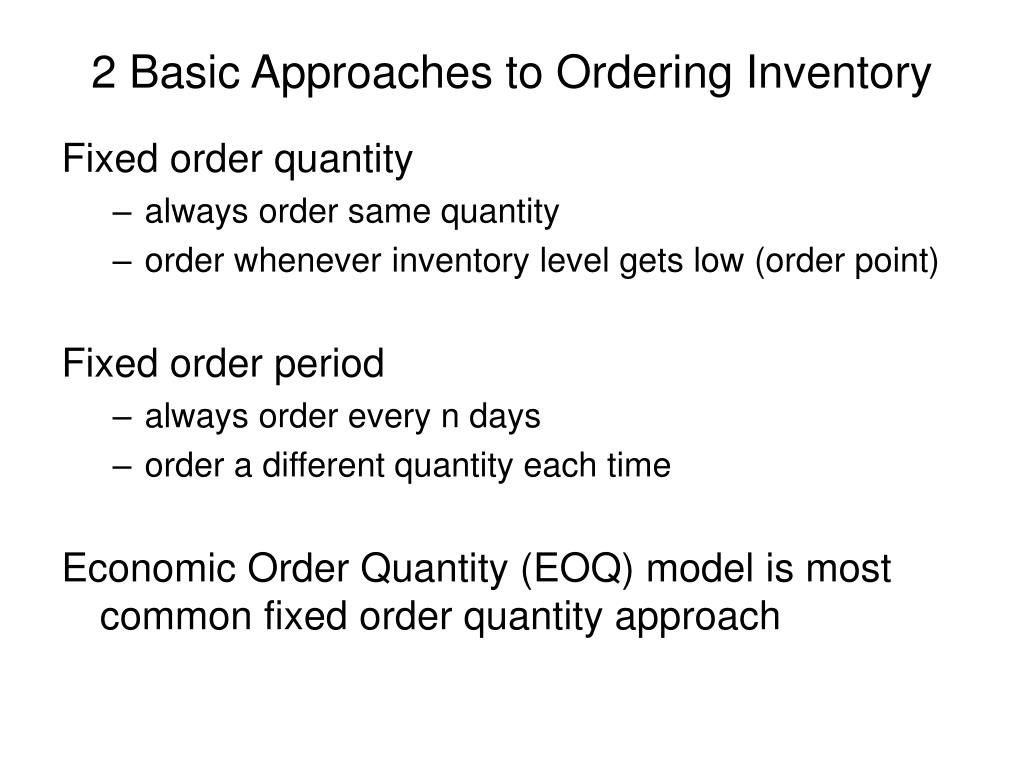 2 Basic Approaches to Ordering Inventory

Fixed order quantity
– always order same quantity
– order whenever inventory level gets low (order point)

Fixed order period
– always order every n days
– order a different quantity each time

Economic Order Quantity (EOQ) model is most common fixed order quantity approach